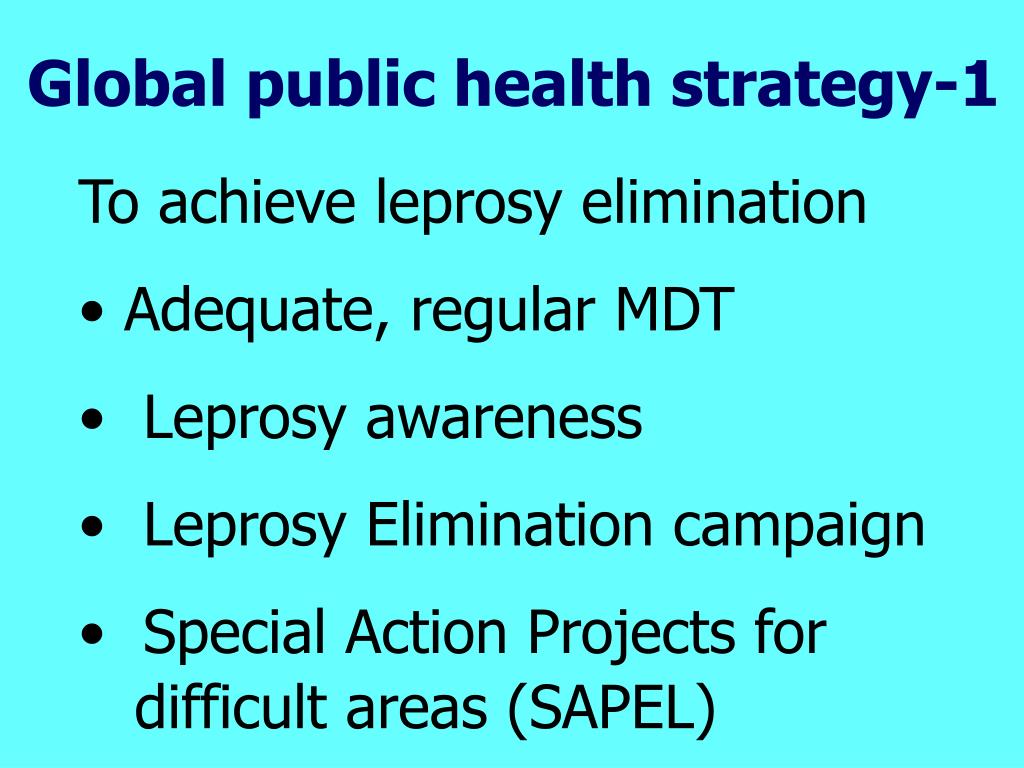 Global public health strategy-1

To achieve leprosy elimination

• Adequate, regular MDT

• Leprosy awareness

• Leprosy Elimination campaign

• Special Action Projects for difficult areas (SAPEL)